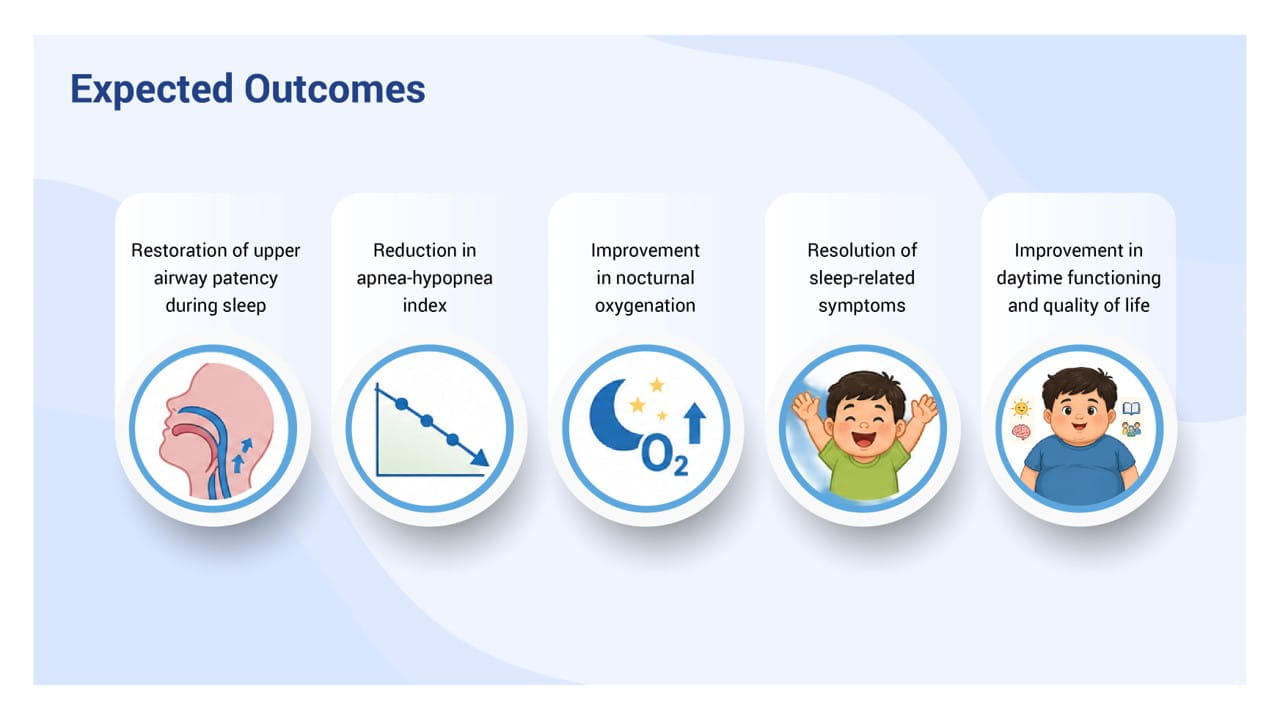 Expected Outcomes

Restoration of upper airway patency during sleep

Reduction in apnea-hypopnea index

Improvement in nocturnal oxygenation

$O_2$

Resolution of sleep-related symptoms

Improvement in daytime functioning and quality of life